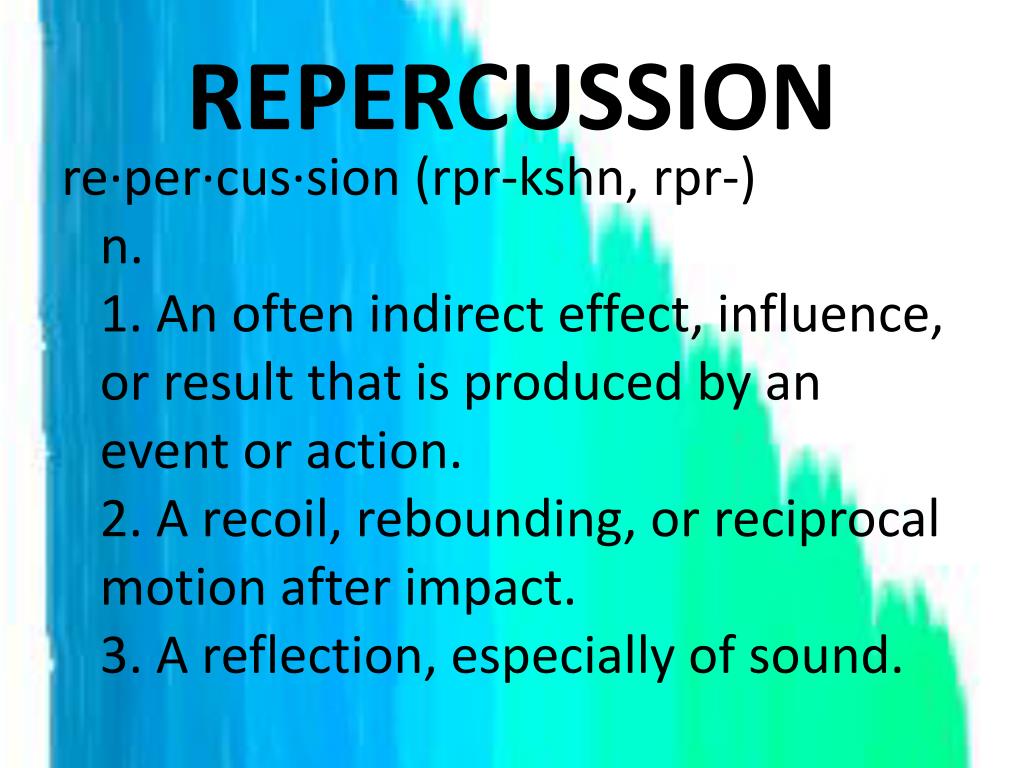 REPERCUSSION

re·per·cus·sion (rpr-kshn, rpr-)

n.

1. An often indirect effect, influence, or result that is produced by an event or action.

2. A recoil, rebounding, or reciprocal motion after impact.

3. A reflection, especially of sound.